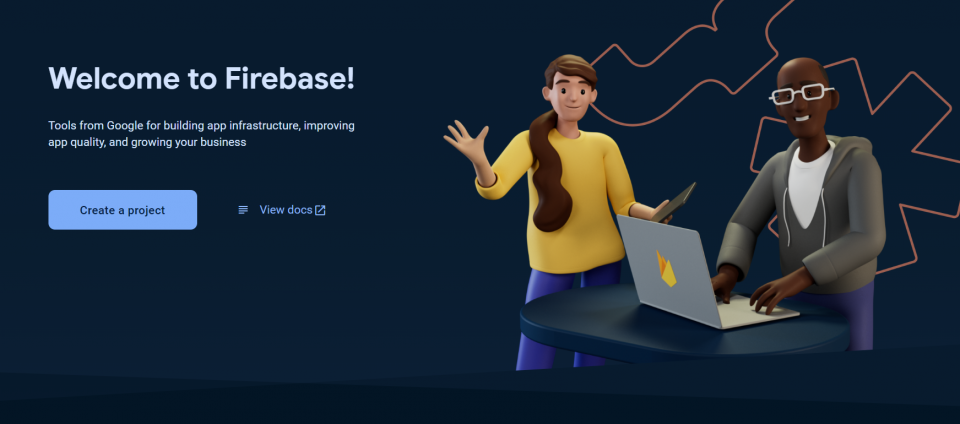 Welcome to Firebase!

Tools from Google for building app infrastructure, improving app quality, and growing your business

Create a project

View docs